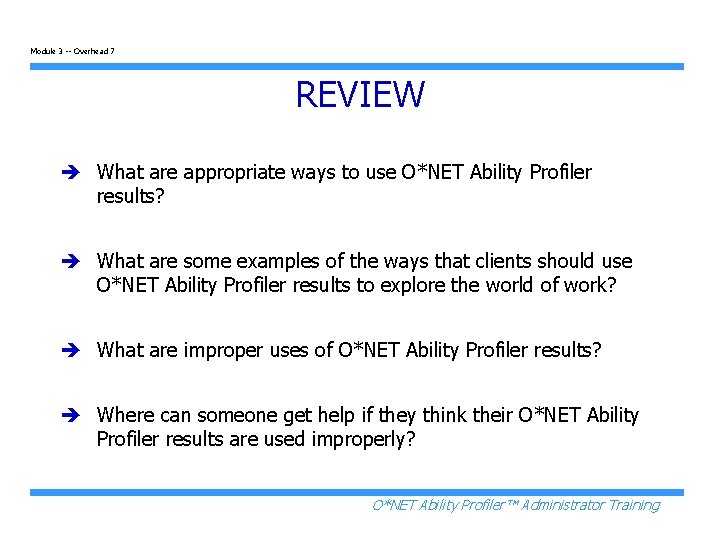 Module 3 -- Overhead 7

REVIEW

➔ What are appropriate ways to use O*NET Ability Profiler results?

➔ What are some examples of the ways that clients should use O*NET Ability Profiler results to explore the world of work?

➔ What are improper uses of O*NET Ability Profiler results?

➔ Where can someone get help if they think their O*NET Ability Profiler results are used improperly?

O*NET Ability Profiler™ Administrator Training